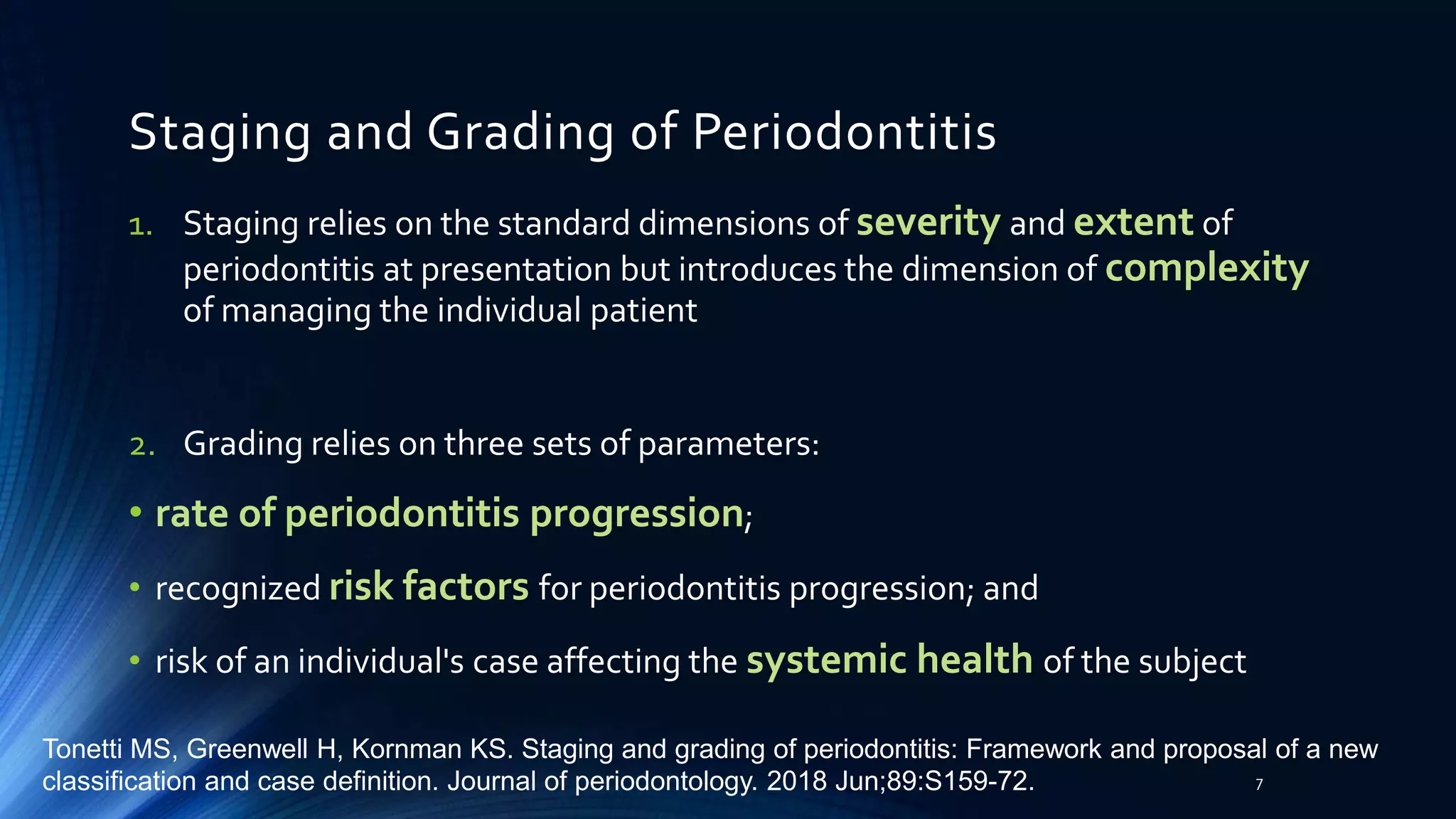 Staging and Grading of Periodontitis

1. Staging relies on the standard dimensions of severity and extent of periodontitis at presentation but introduces the dimension of complexity of managing the individual patient

2. Grading relies on three sets of parameters:

• rate of periodontitis progression;

• recognized risk factors for periodontitis progression; and

• risk of an individual's case affecting the systemic health of the subject

Tonetti MS, Greenwell H, Kornman KS. Staging and grading of periodontitis: Framework and proposal of a new classification and case definition. Journal of periodontology. 2018 Jun;89:S159-72.

7